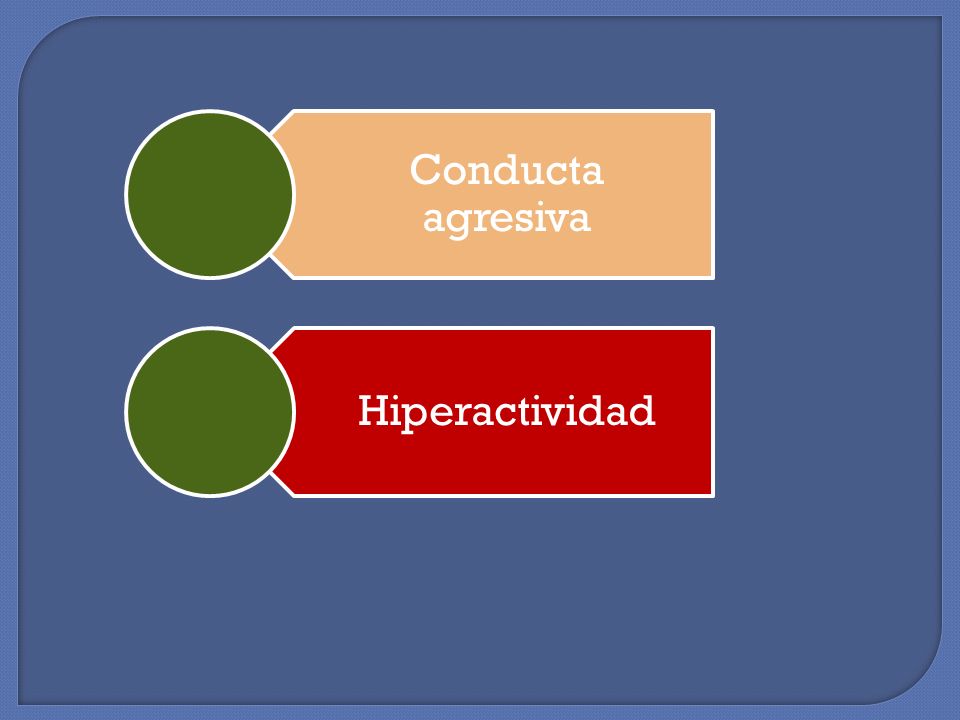 Conducta agresiva

Hiperactividad